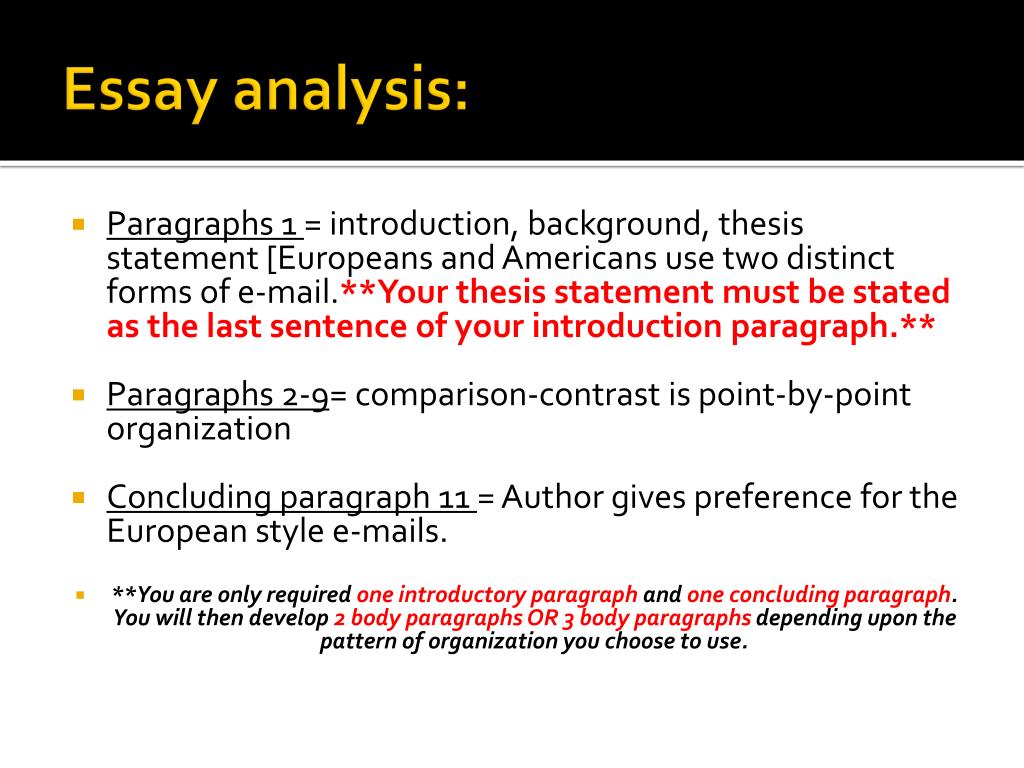 Essay analysis:

Paragraphs 1 = introduction, background, thesis statement [Europeans and Americans use two distinct forms of e-mail.**Your thesis statement must be stated as the last sentence of your introduction paragraph.**

Paragraphs 2-9= comparison-contrast is point-by-point organization

Concluding paragraph 11 = Author gives preference for the European style e-mails.

**You are only required one introductory paragraph and one concluding paragraph. You will then develop 2 body paragraphs OR 3 body paragraphs depending upon the pattern of organization you choose to use.